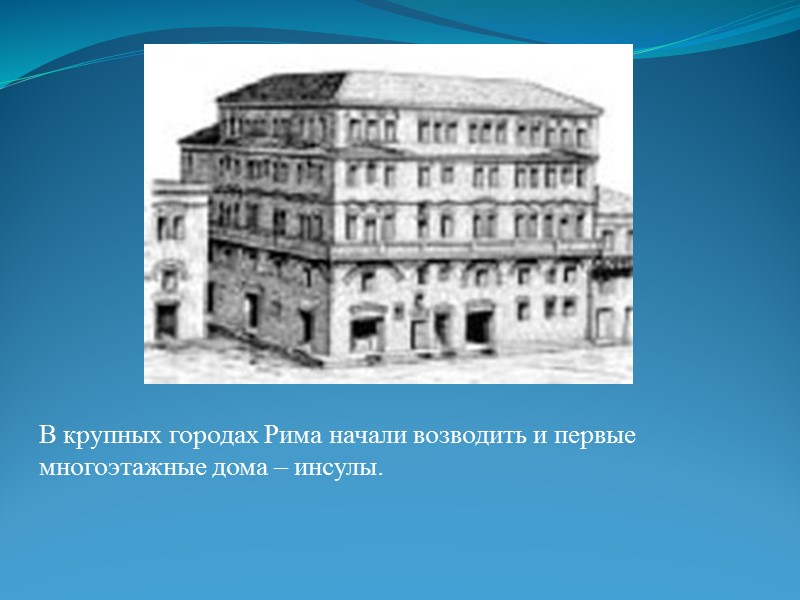 В крупных городах Рима начали возводить и первые многоэтажные дома – инсулы.